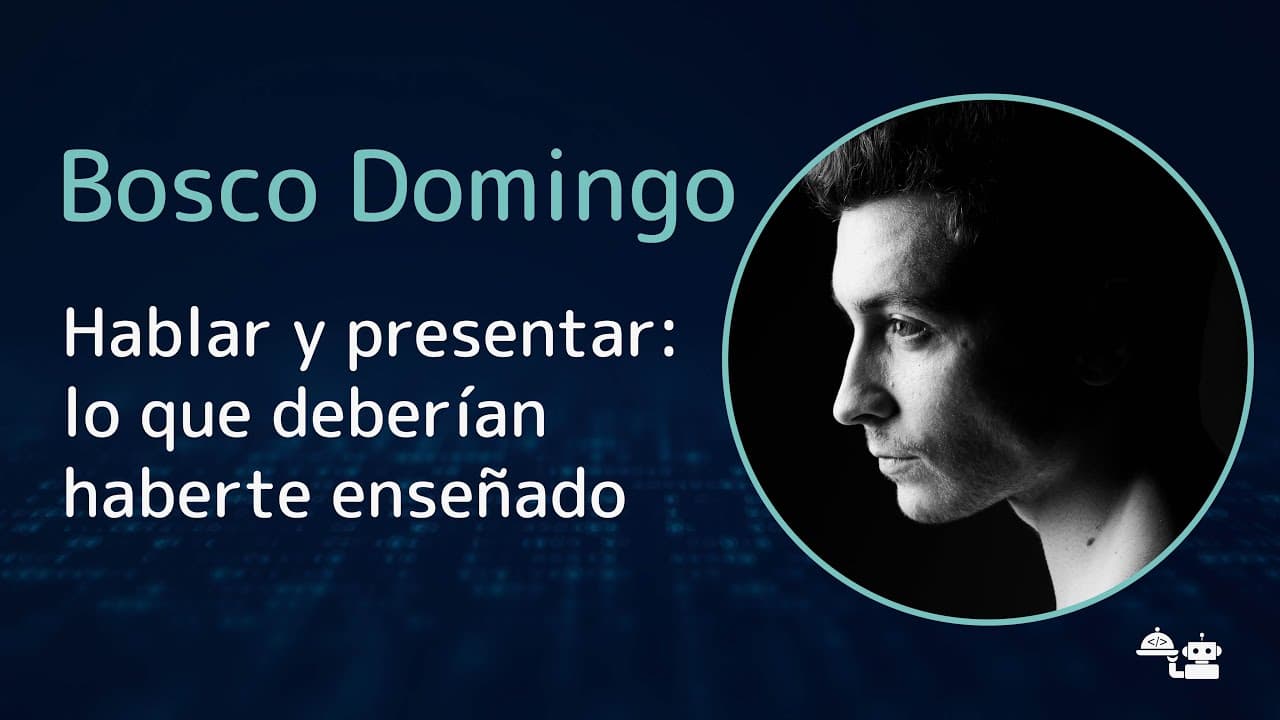 Bosco Domingo

Hablar y presentar: lo que deberían haberte enseñado

</>